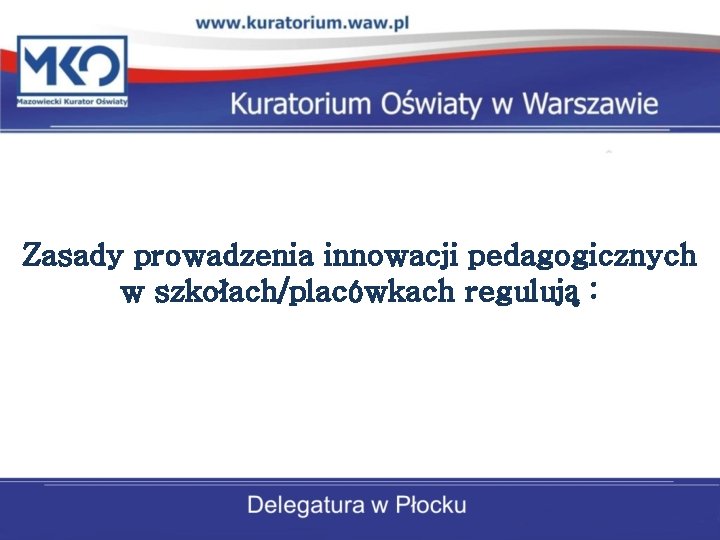 www.kuratorium.waw.pl

MKO
Mazowiecki Kurator Oświaty

Kuratorium Oświaty w Warszawie

Zasady prowadzenia innowacji pedagogicznych w szkołach/placówkach regulują :

Delegatura w Płocku